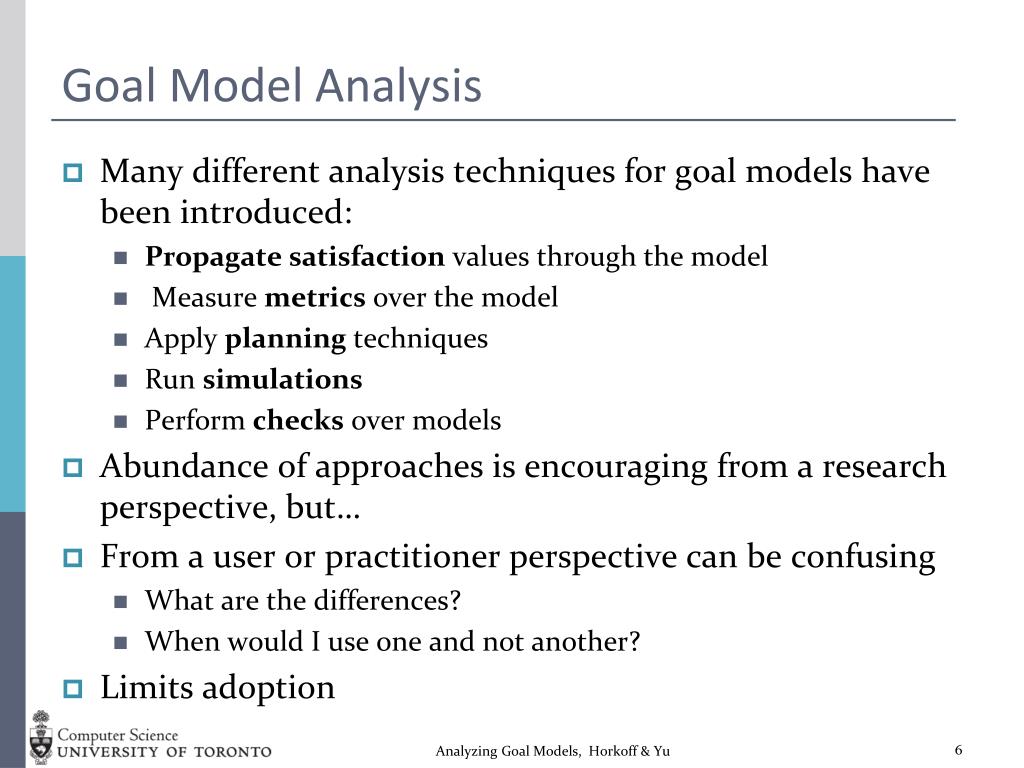 Goal Model Analysis

Many different analysis techniques for goal models have been introduced:

Propagate satisfaction values through the model

Measure metrics over the model

Apply planning techniques

Run simulations

Perform checks over models

Abundance of approaches is encouraging from a research perspective, but…

From a user or practitioner perspective can be confusing

What are the differences?

When would I use one and not another?

Limits adoption

Computer Science
UNIVERSITY OF TORONTO

Analyzing Goal Models, Horkoff & Yu

6